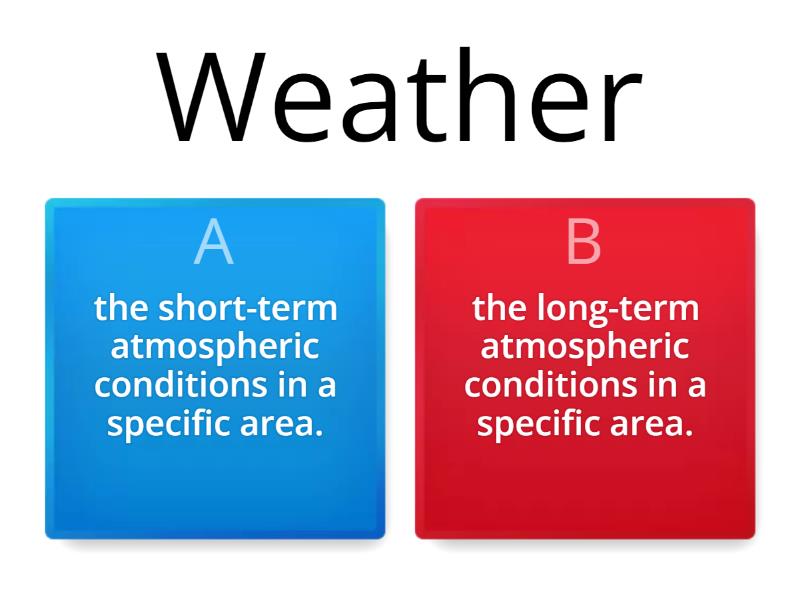 Weather

A
the short-term atmospheric conditions in a specific area.

B
the long-term atmospheric conditions in a specific area.